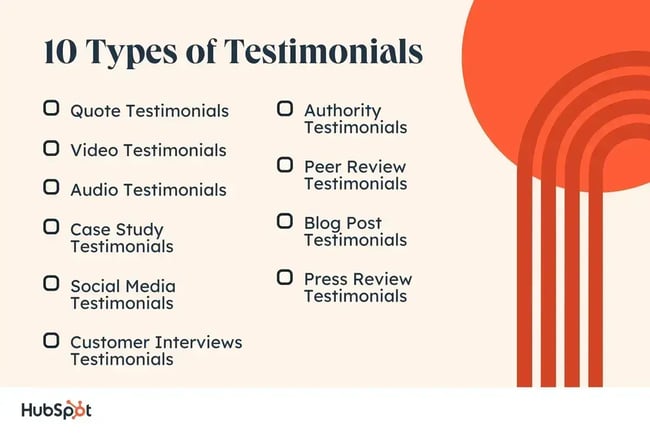 10 Types of Testimonials

Quote Testimonials

Video Testimonials

Audio Testimonials

Case Study Testimonials

Social Media Testimonials

Customer Interviews Testimonials

Authority Testimonials

Peer Review Testimonials

Blog Post Testimonials

Press Review Testimonials

HubSpot